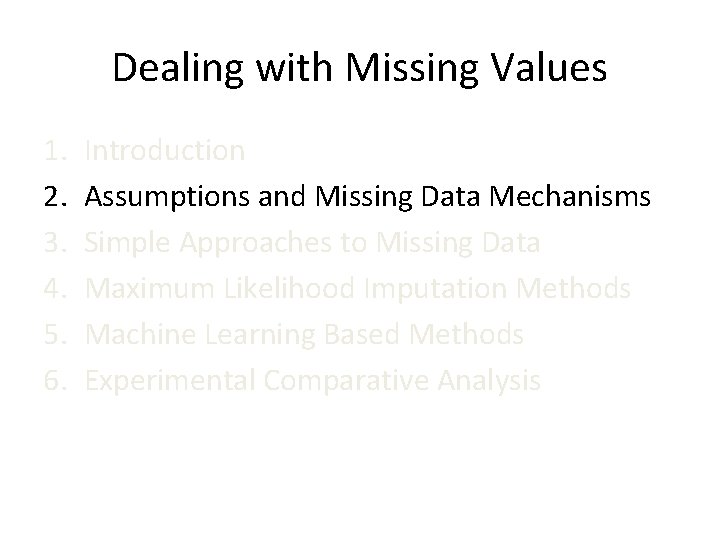 Dealing with Missing Values

1. Introduction
2. Assumptions and Missing Data Mechanisms
3. Simple Approaches to Missing Data
4. Maximum Likelihood Imputation Methods
5. Machine Learning Based Methods
6. Experimental Comparative Analysis